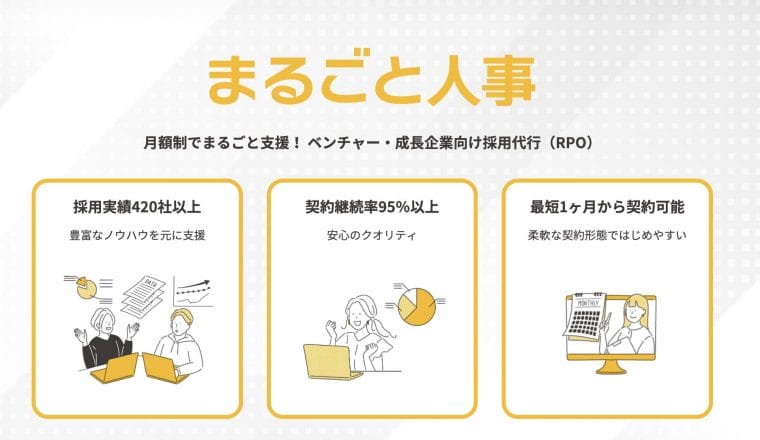 まるごと人事

月額制でまるごと支援！ ベンチャー・成長企業向け採用代行（RPO）

採用実績420社以上

豊富なノウハウを元に支援

DATA

契約継続率95%以上

安心のクオリティ

最短1ヶ月から契約可能

柔軟な契約形態ではじめやすい

MONTHLY